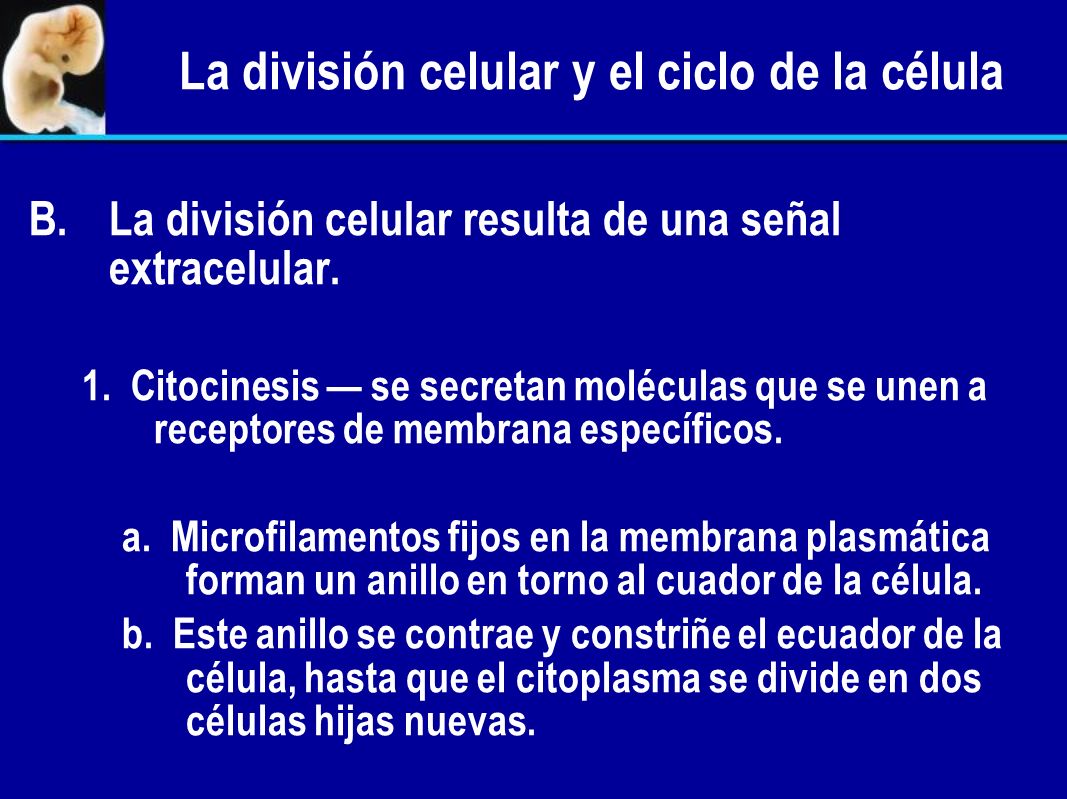 La división celular y el ciclo de la célula

B. La división celular resulta de una señal extracelular.

1. Citocinesis — se secretan moléculas que se unen a receptores de membrana específicos.

a. Microfilamentos fijos en la membrana plasmática forman un anillo en torno al cuador de la célula.

b. Este anillo se contrae y constriñe el ecuador de la célula, hasta que el citoplasma se divide en dos células hijas nuevas.